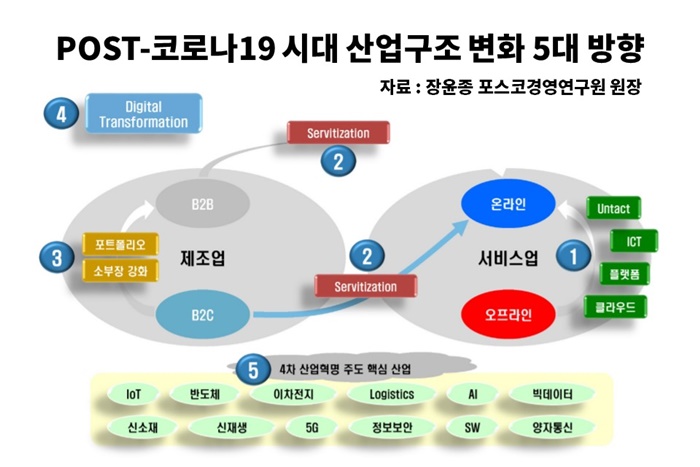 POST-코로나19 시대 산업구조 변화 5대 방향

자료 : 장윤종 포스코경영연구원 원장

4 Digital Transformation

Servitization

2

B2B

3 포트폴리오 소부장 강화

제조업

B2C

2

Servitization

온라인

서비스업

오프라인

1

Untact

ICT

플랫폼

클라우드

5 4차 산업혁명 주도 핵심 산업

IoT 반도체 이차전지 Logistics AI 빅데이터

신소재 신재생 5G 정보보안 SW 양자통신